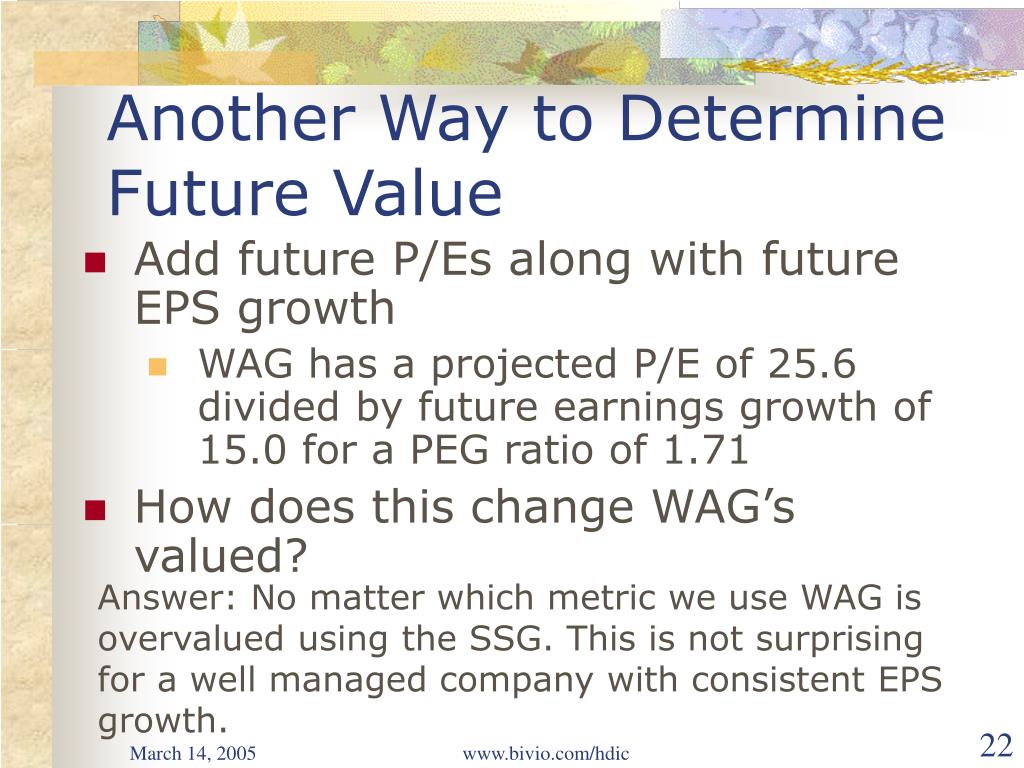 Another Way to Determine Future Value

Add future P/Es along with future EPS growth

WAG has a projected P/E of 25.6 divided by future earnings growth of 15.0 for a PEG ratio of 1.71

How does this change WAG's valued?

Answer: No matter which metric we use WAG is overvalued using the SSG. This is not surprising for a well managed company with consistent EPS growth.

March 14, 2005 www.bivio.com/hdic 22